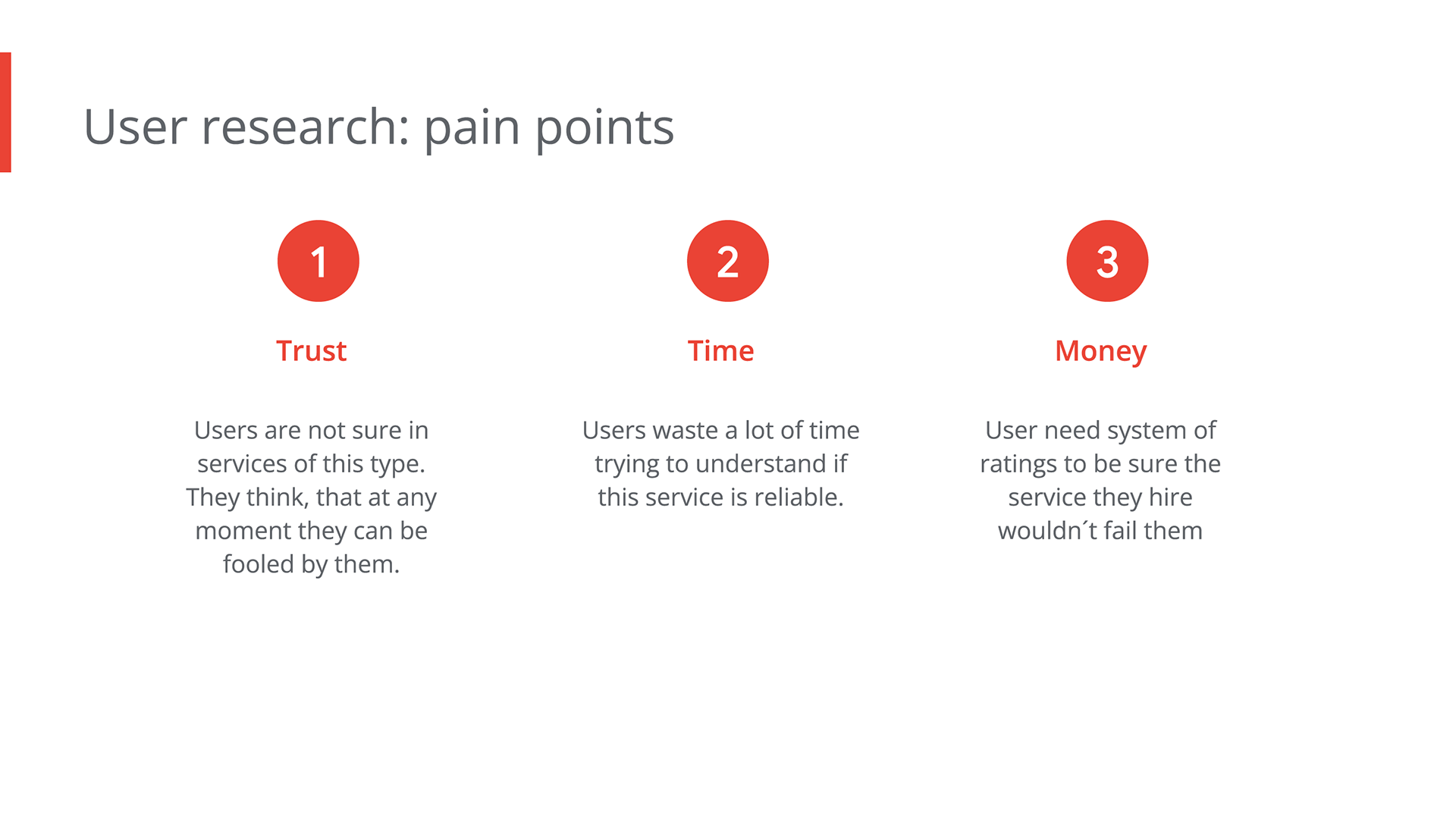 User research: pain points

1

Trust

Users are not sure in services of this type. They think, that at any moment they can be fooled by them.

2

Time

Users waste a lot of time trying to understand if this service is reliable.

3

Money

User need system of ratings to be sure the service they hire wouldn´t fail them